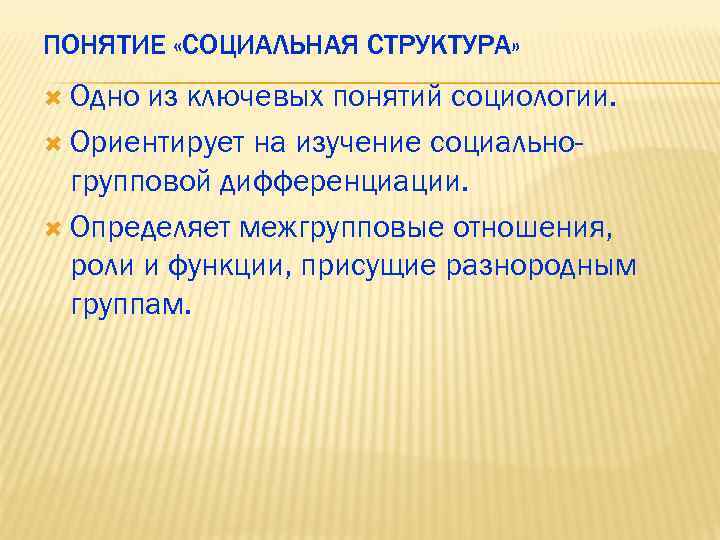 ПОНЯТИЕ «СОЦИАЛЬНАЯ СТРУКТУРА»

Одно из ключевых понятий социологии.

Ориентирует на изучение социально-групповой дифференциации.

Определяет межгрупповые отношения, роли и функции, присущие разнородным группам.